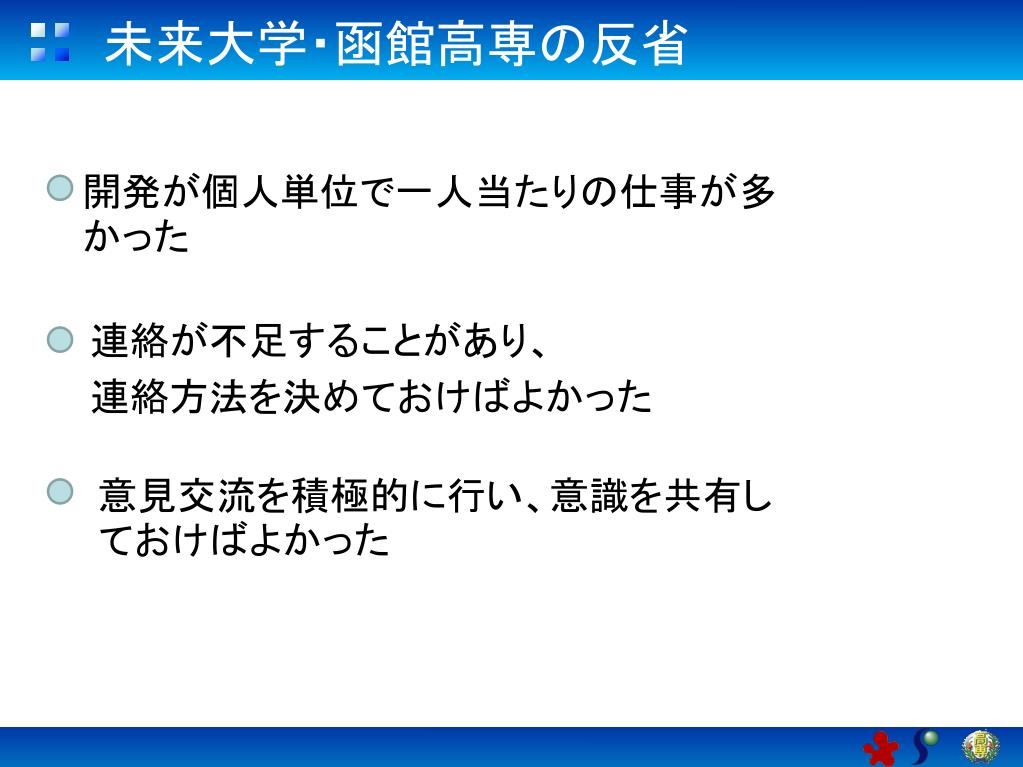 未来大学･函館高専の反省

開発が個人単位で一人当たりの仕事が多かった

連絡が不足することがあり、
連絡方法を決めておけばよかった

意見交流を積極的に行い、意識を共有しておけばよかった